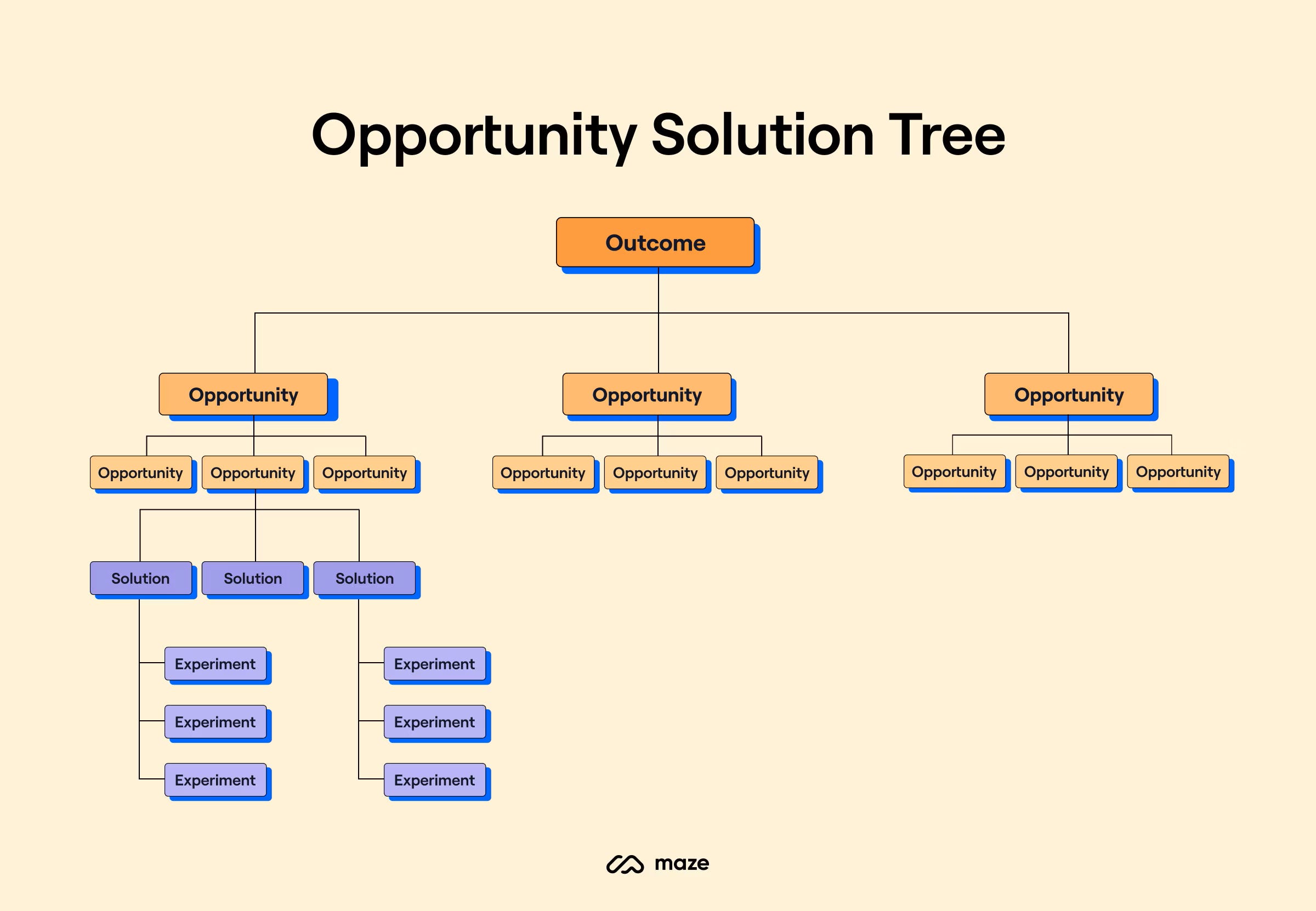 Opportunity Solution Tree

Outcome

Opportunity

Opportunity

Opportunity

Opportunity

Opportunity

Opportunity

Opportunity

Opportunity

Opportunity

Opportunity

Opportunity

Opportunity

Solution

Solution

Solution

Experiment

Experiment

Experiment

Experiment

Experiment

Experiment

maze